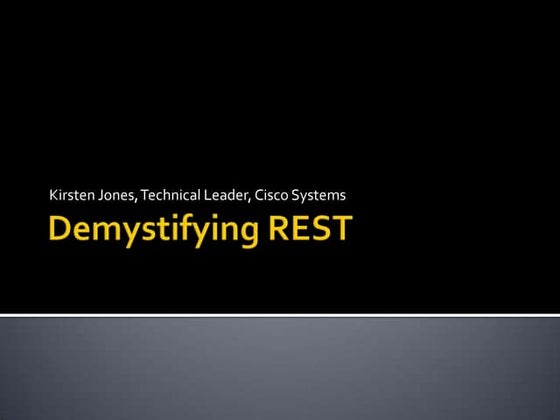 Kirsten Jones, Technical Leader, Cisco Systems

Demystifying REST